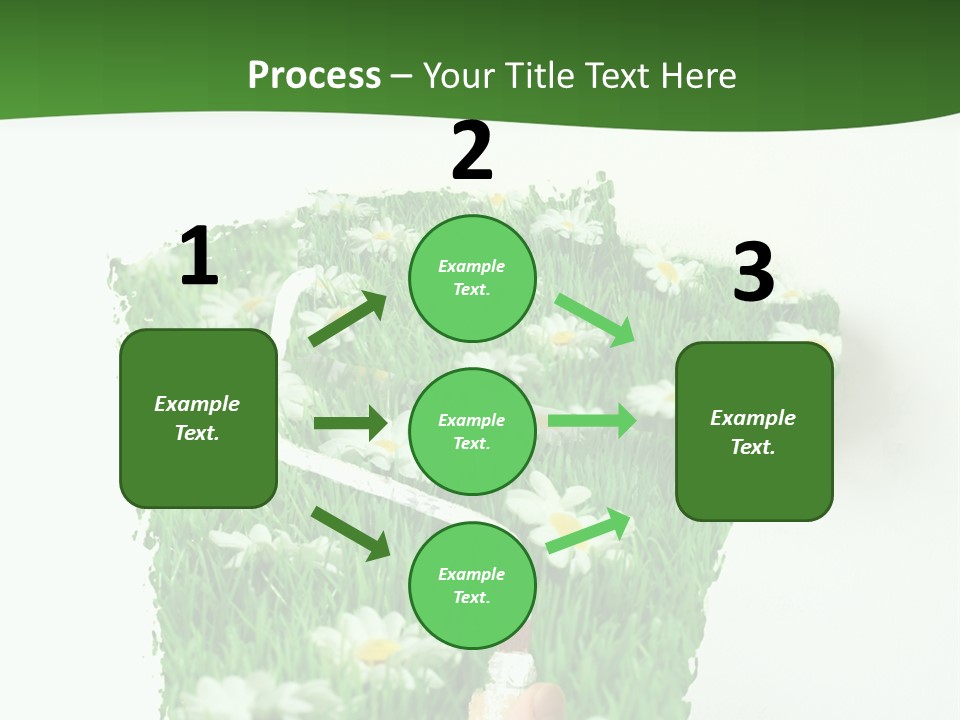 Process – Your Title Text Here

1

Example Text.

2

Example Text.

Example Text.

Example Text.

3

Example Text.